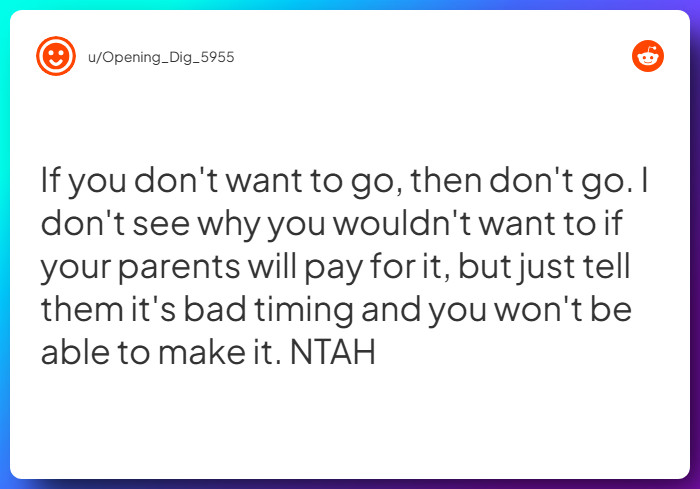 u/Opening_Dig_5955

If you don't want to go, then don't go. I don't see why you wouldn't want to if your parents will pay for it, but just tell them it's bad timing and you won't be able to make it. NTAH